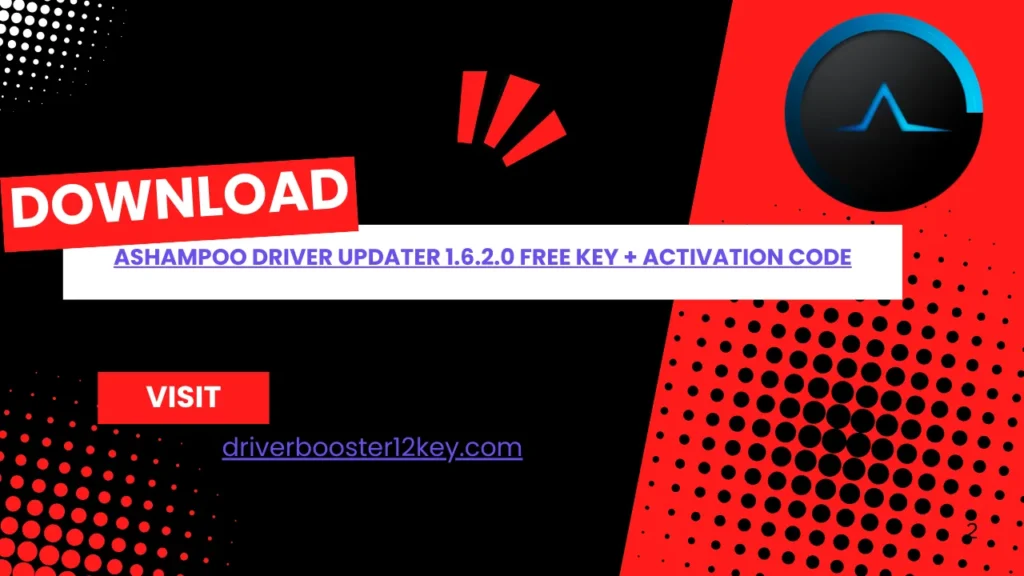 DOWNLOAD

ASHAMPOO DRIVER UPDATER 1.6.2.0 FREE KEY + ACTIVATION CODE

VISIT

driverbooster12key.com

2